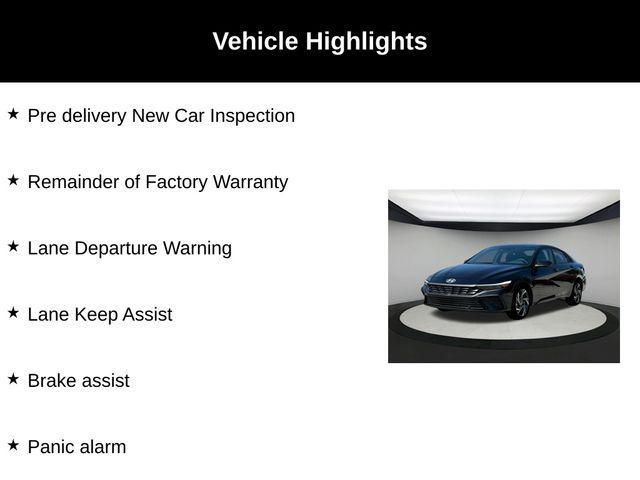 Vehicle Highlights

★ Pre delivery New Car Inspection

★ Remainder of Factory Warranty

★ Lane Departure Warning

★ Lane Keep Assist

★ Brake assist

★ Panic alarm